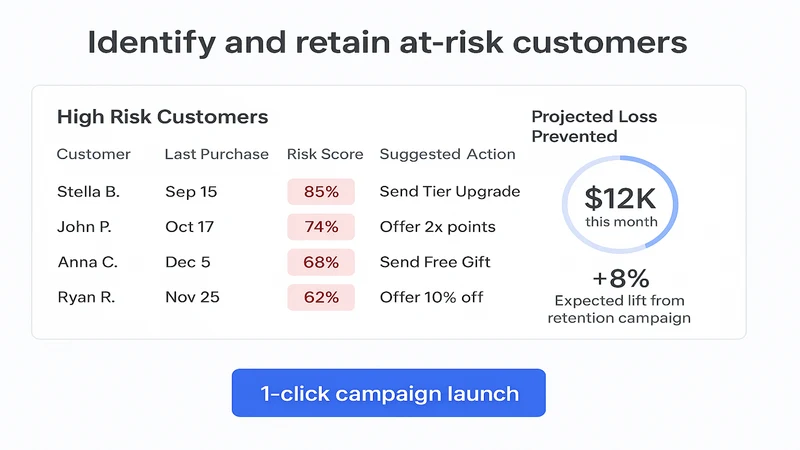 Identify and retain at-risk customers

High Risk Customers

| Customer | Last Purchase | Risk Score | Suggested Action |
|---|---|---|---|
| Stella B. | Sep 15 | 85% | Send Tier Upgrade |
| John P. | Oct 17 | 74% | Offer 2x points |
| Anna C. | Dec 5 | 68% | Send Free Gift |
| Ryan R. | Nov 25 | 62% | Offer 10% off |

Projected Loss Prevented

$12K
this month

+8%
Expected lift from retention campaign

1-click campaign launch